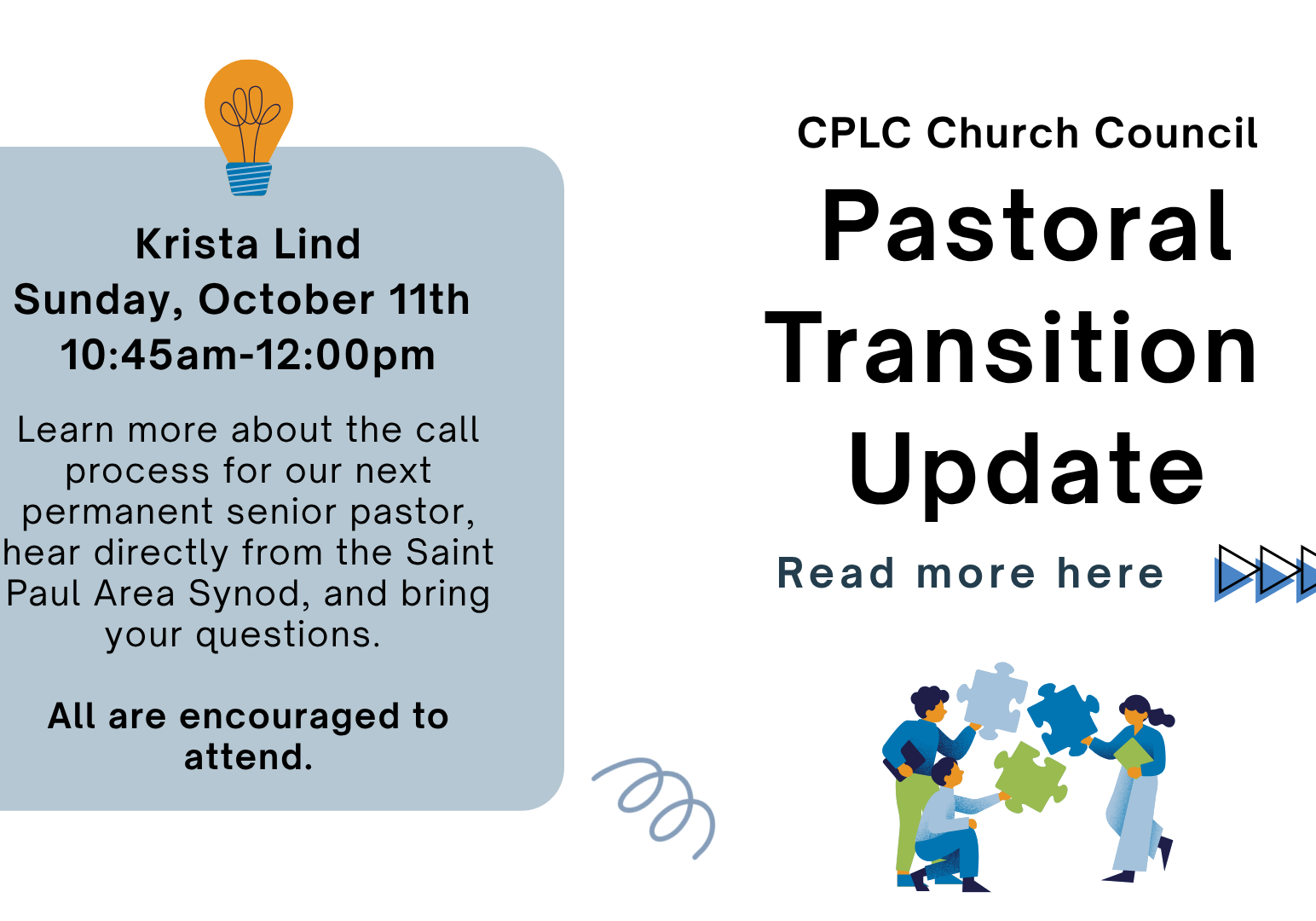 Krista Lind
Sunday, October 11th
10:45am-12:00pm

Learn more about the call process for our next permanent senior pastor, hear directly from the Saint Paul Area Synod, and bring your questions.

All are encouraged to attend.

CPLC Church Council

Pastoral Transition Update

Read more here